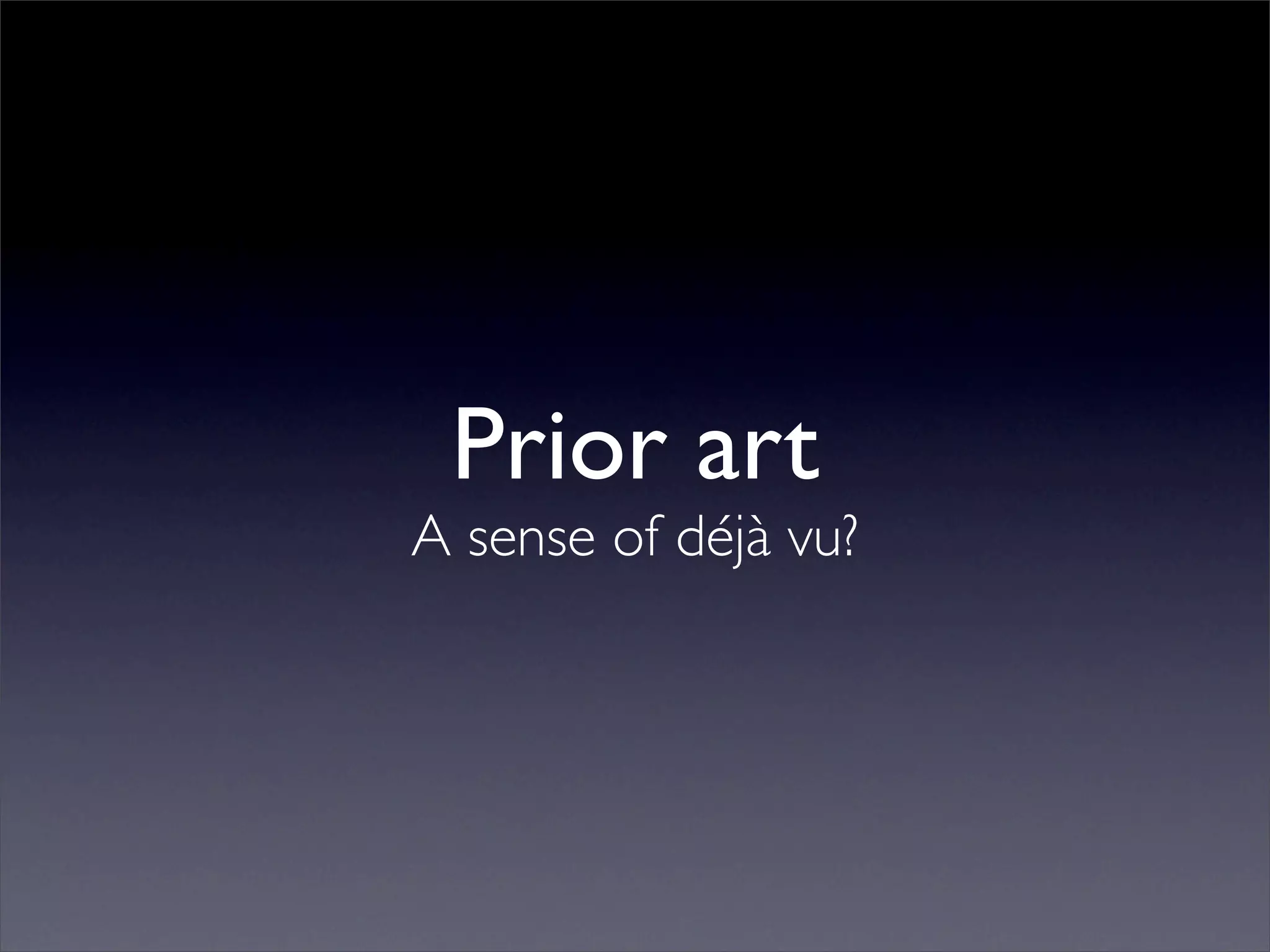 Prior art

A sense of déjà vu?